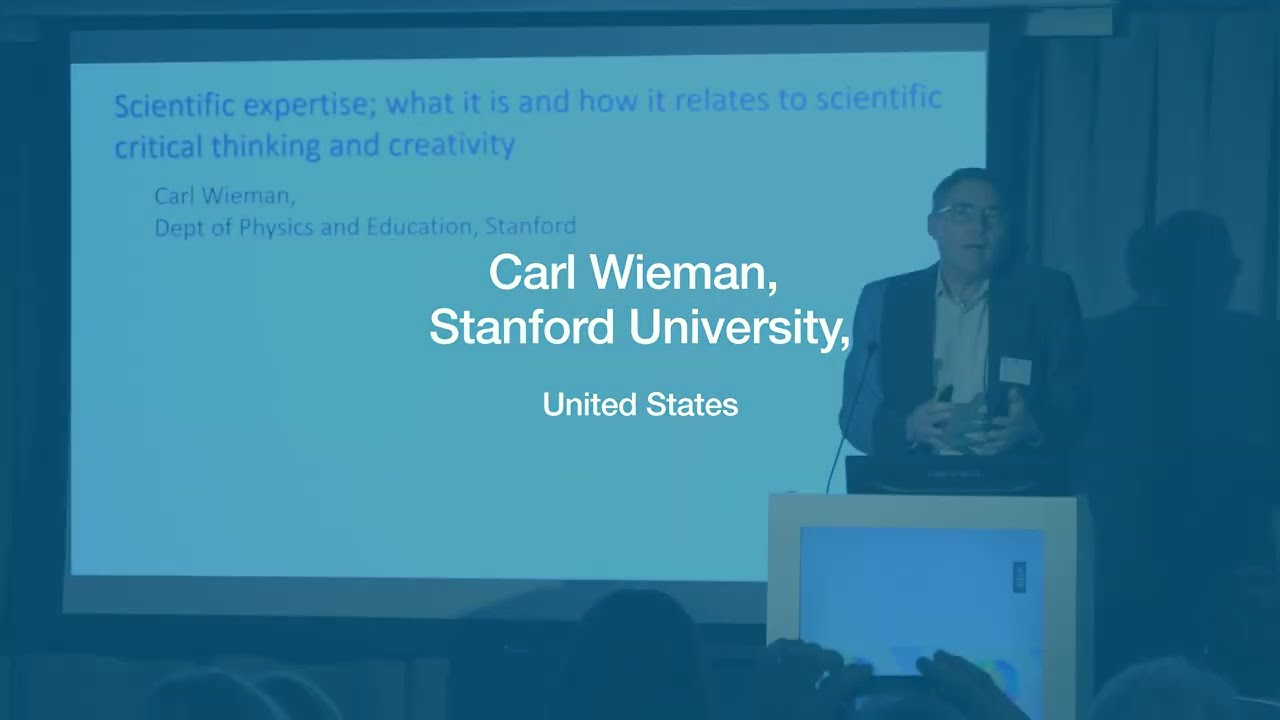 Scientific expertise; what it is and how it relates to scientific critical thinking and creativity

Carl Wieman,
Dept of Physics and Education, Stanford

Carl Wieman,
Stanford University,

United States